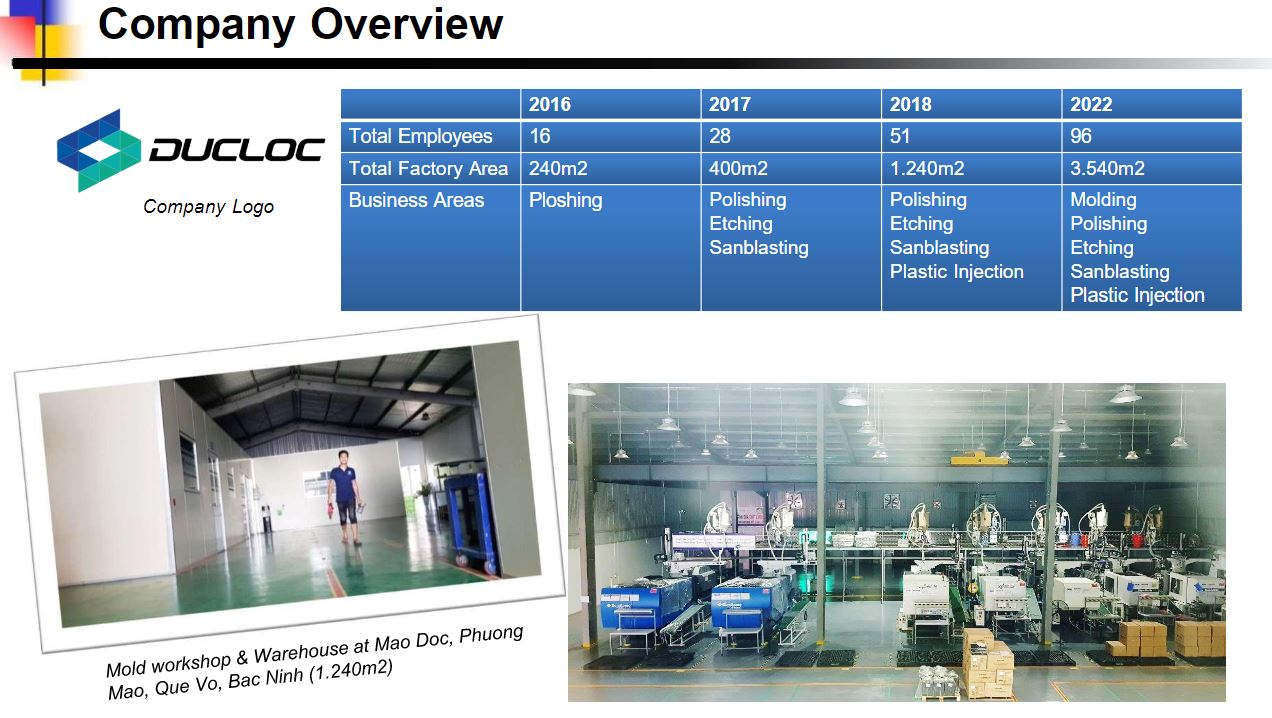 Company Overview

DUCLOC

Company Logo

| | 2016 | 2017 | 2018 | 2022 |
|---|---|---|---|---|
| Total Employees | 16 | 28 | 51 | 96 |
| Total Factory Area | 240m2 | 400m2 | 1.240m2 | 3.540m2 |
| Business Areas | Ploshing | Polishing Etching Sanblasting | Polishing Etching Sanblasting Plastic Injection | Molding Polishing Etching Sanblasting Plastic Injection |

Mold workshop & Warehouse at Mao Doc, Phuong Mao, Que Vo, Bac Ninh (1.240m2)